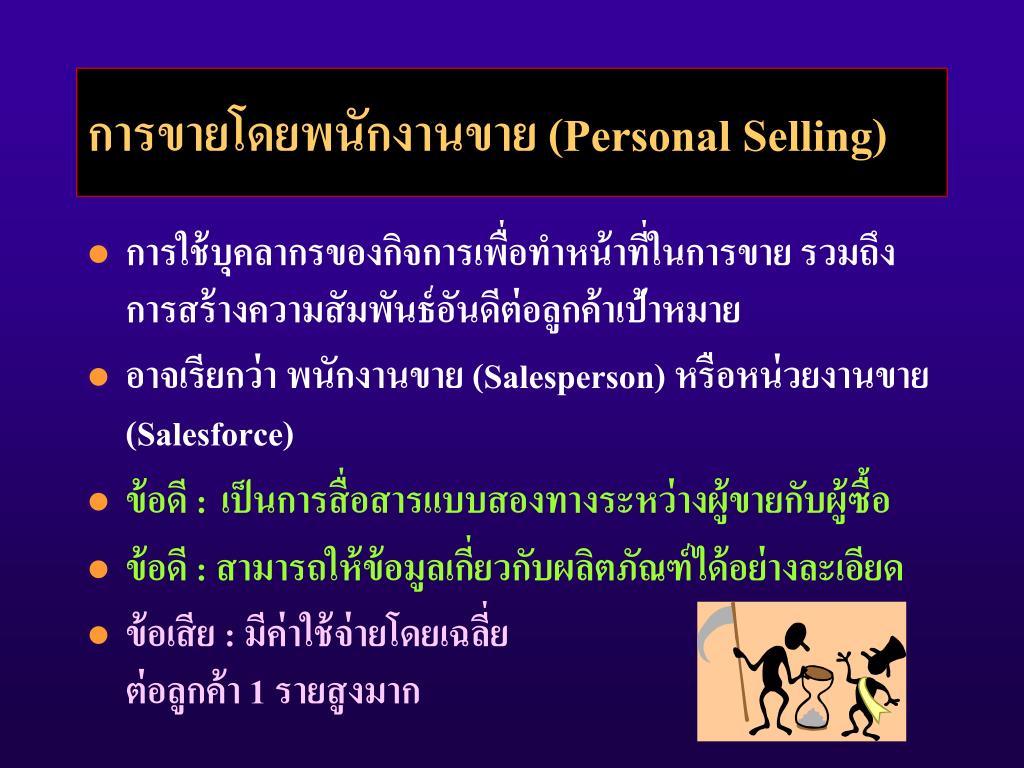 การขายโดยพนักงานขาย (Personal Selling)

- การใช้บุคลากรของกิจการเพื่อทำหน้าที่ในการขาย รวมถึงการสร้างความสัมพันธ์อันดีต่อลูกค้าเป้าหมาย
- อาจเรียกว่า พนักงานขาย (Salesperson) หรือหน่วยงานขาย (Salesforce)
- ข้อดี : เป็นการสื่อสารแบบสองทางระหว่างผู้ขายกับผู้ซื้อ
- ข้อดี : สามารถให้ข้อมูลเกี่ยวกับผลิตภัณฑ์ได้อย่างละเอียด
- ข้อเสีย : มีค่าใช้จ่ายโดยเฉลี่ยต่อลูกค้า 1 รายสูงมาก